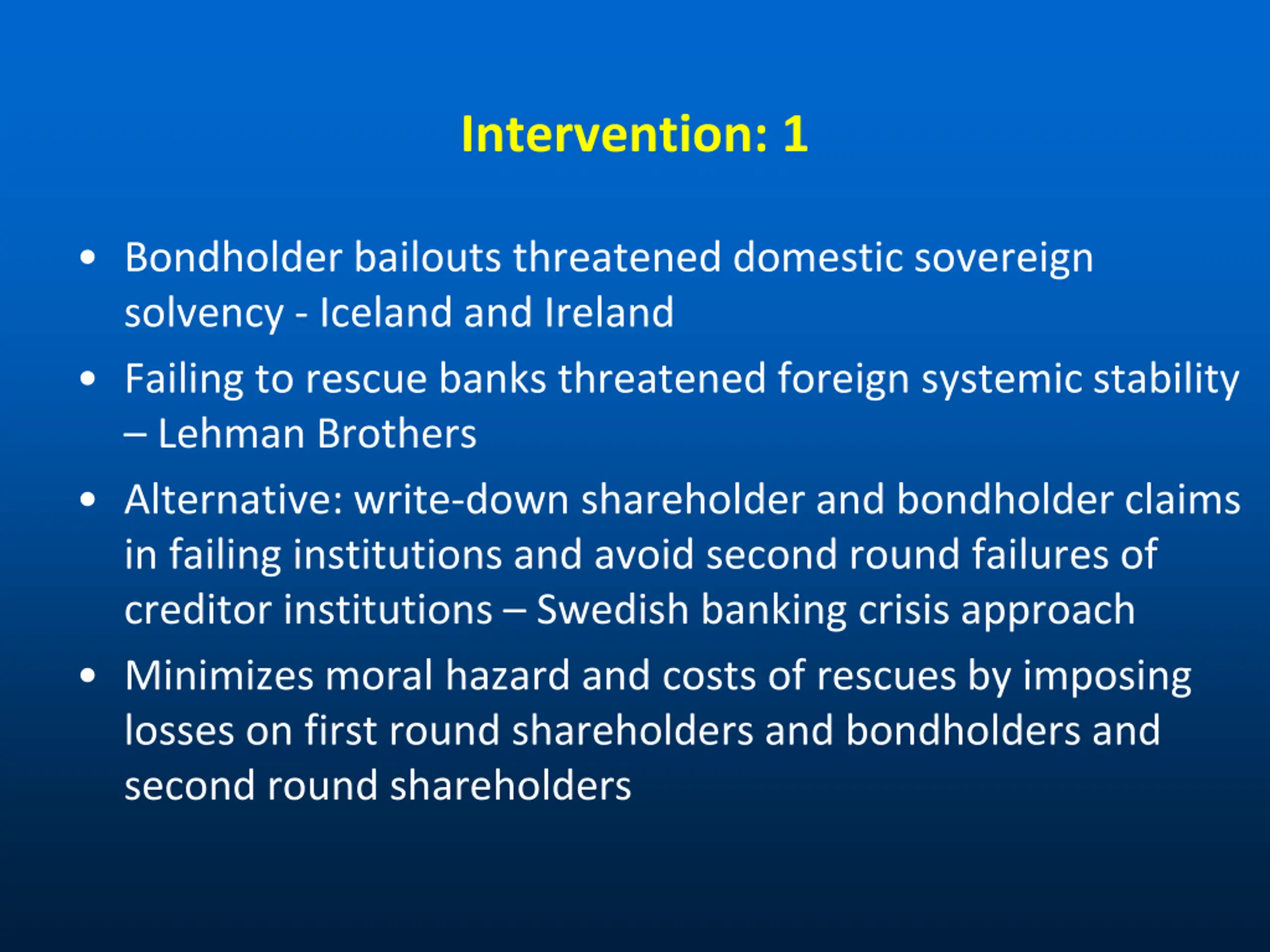 Intervention: 1

• Bondholder bailouts threatened domestic sovereign solvency - Iceland and Ireland

• Failing to rescue banks threatened foreign systemic stability – Lehman Brothers

• Alternative: write-down shareholder and bondholder claims in failing institutions and avoid second round failures of creditor institutions – Swedish banking crisis approach

• Minimizes moral hazard and costs of rescues by imposing losses on first round shareholders and bondholders and second round shareholders